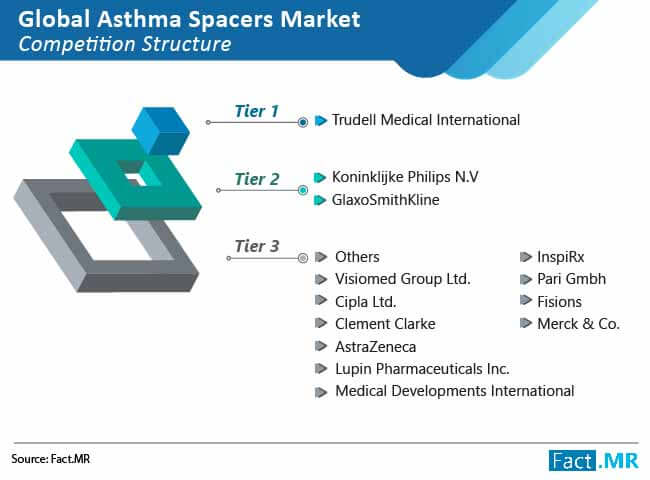 Global Asthma Spacers Market
Competition Structure

Tier 1
Trudell Medical International

Tier 2
Koninklijke Philips N.V
GlaxoSmithKline

Tier 3
Others
Visiomed Group Ltd.
Cipla Ltd.
Clement Clarke
AstraZeneca
Lupin Pharmaceuticals Inc.
Medical Developments International

InspiRx
Pari Gmbh
Fisions
Merck & Co.

Source: Fact.MR

Fact.MR